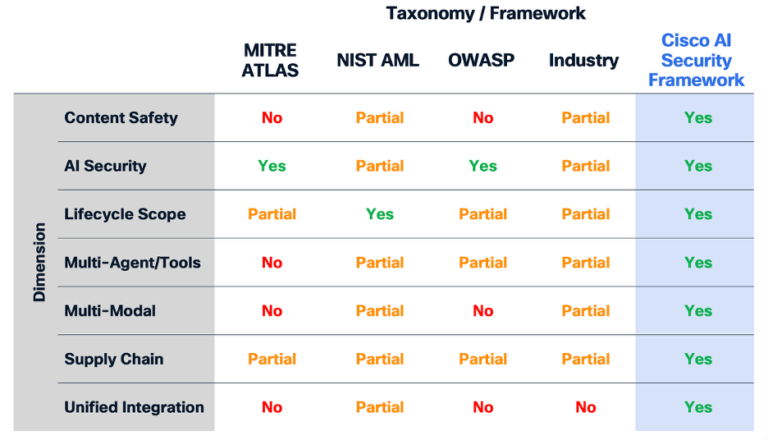 Taxonomy / Framework

| Dimension | MITRE ATLAS | NIST AML | OWASP | Industry | Cisco AI Security Framework |
|---|---|---|---|---|---|
| Content Safety | No | Partial | No | Partial | Yes |
| AI Security | Yes | Partial | Yes | Partial | Yes |
| Lifecycle Scope | Partial | Yes | Partial | Partial | Yes |
| Multi-Agent/Tools | No | Partial | Partial | Partial | Yes |
| Multi-Modal | No | Partial | No | Partial | Yes |
| Supply Chain | Partial | Partial | Partial | Partial | Yes |
| Unified Integration | No | Partial | No | No | Yes |